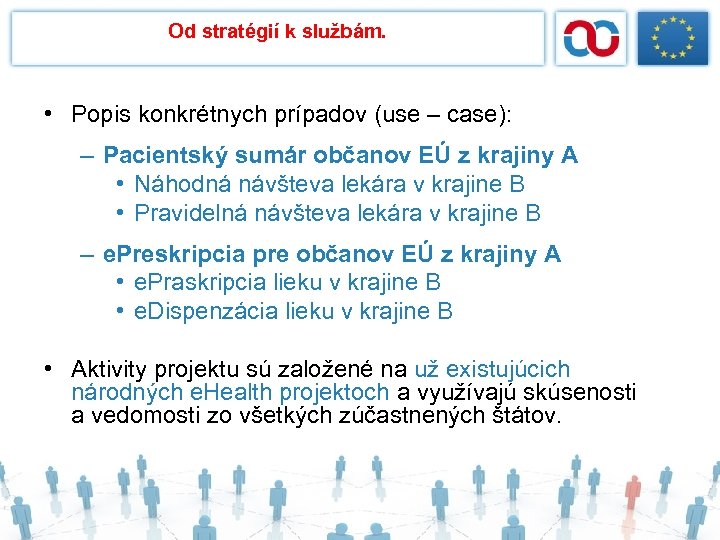 Od stratégií k službám.

• Popis konkrétnych prípadov (use – case):

– Pacientský sumár občanov EÚ z krajiny A
• Náhodná návšteva lekára v krajine B
• Pravidelná návšteva lekára v krajine B

– ePreskripcia pre občanov EÚ z krajiny A
• ePraskripcia lieku v krajine B
• eDispenzácia lieku v krajine B

• Aktivity projektu sú založené na už existujúcich národných eHealth projektoch a využívajú skúsenosti a vedomosti zo všetkých zúčastnených štátov.